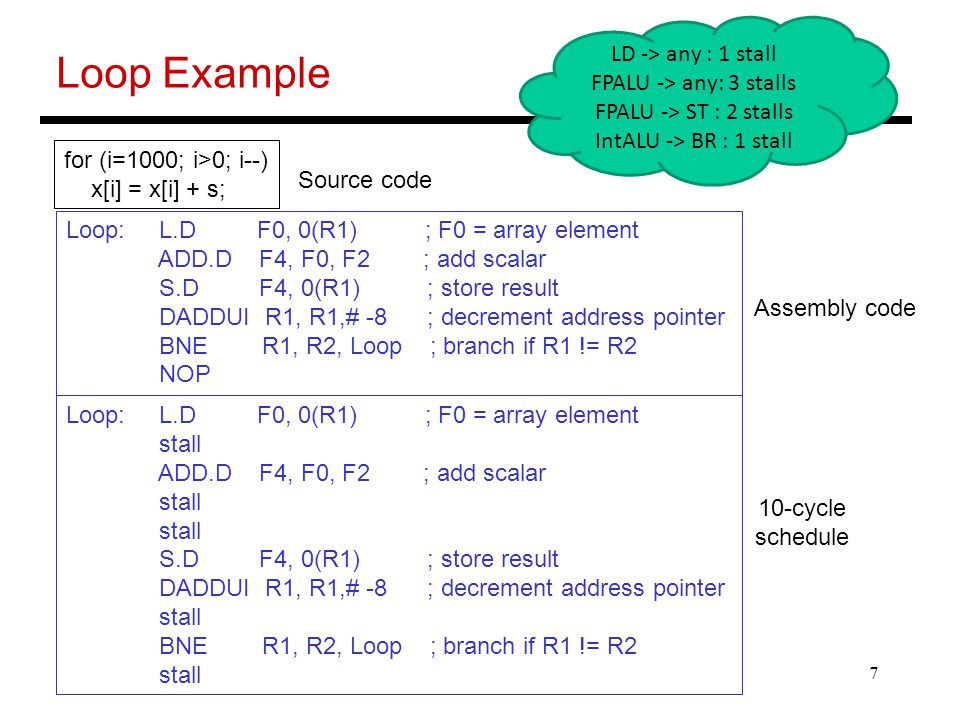 Loop Example

LD -> any : 1 stall
FPALU -> any: 3 stalls
FPALU -> ST : 2 stalls
IntALU -> BR : 1 stall

for (i=1000; i>0; i--)
x[i] = x[i] + s;

Source code

Loop: L.D F0, 0(R1) ; F0 = array element
ADD.D F4, F0, F2 ; add scalar
S.D F4, 0(R1) ; store result
DADDUI R1, R1,# -8 ; decrement address pointer
BNE R1, R2, Loop ; branch if R1 != R2
NOP

Assembly code

Loop: L.D F0, 0(R1) ; F0 = array element
stall
ADD.D F4, F0, F2 ; add scalar
stall
stall
S.D F4, 0(R1) ; store result
DADDUI R1, R1,# -8 ; decrement address pointer
stall
BNE R1, R2, Loop ; branch if R1 != R2
stall

10-cycle schedule

7